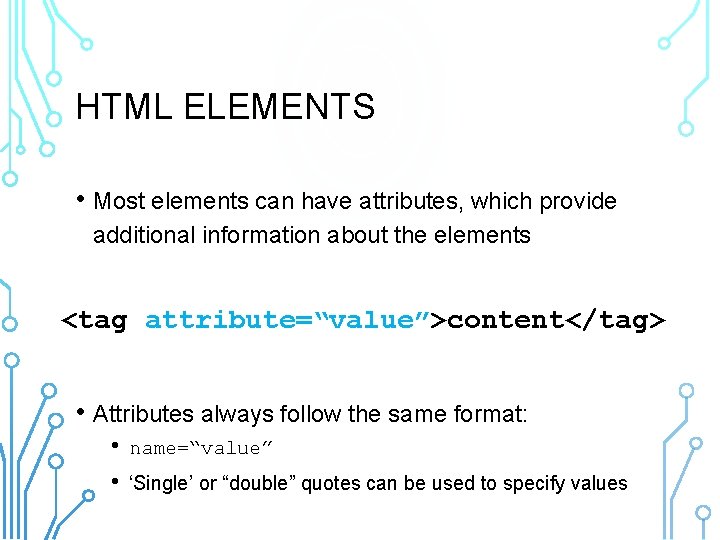 HTML ELEMENTS

• Most elements can have attributes, which provide additional information about the elements

<tag attribute=“value”>content</tag>

• Attributes always follow the same format:
  • name=“value”
  • ‘Single’ or “double” quotes can be used to specify values